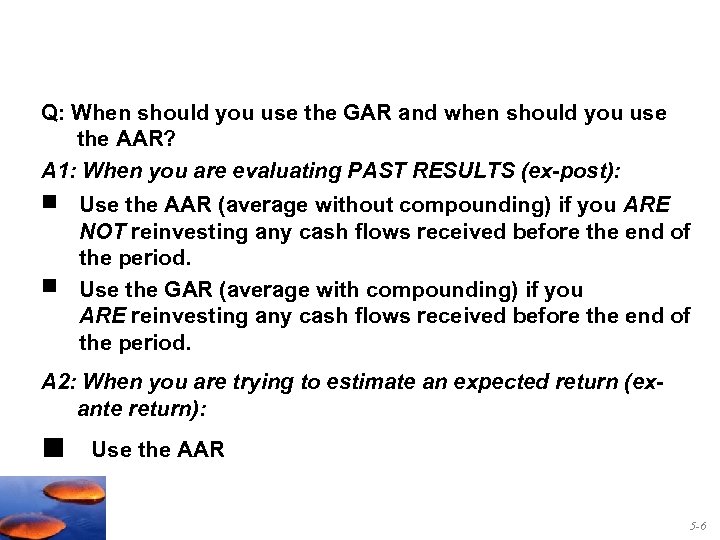 Q: When should you use the GAR and when should you use the AAR?

A1: When you are evaluating PAST RESULTS (ex-post):

■ Use the AAR (average without compounding) if you ARE NOT reinvesting any cash flows received before the end of the period.

■ Use the GAR (average with compounding) if you ARE reinvesting any cash flows received before the end of the period.

A2: When you are trying to estimate an expected return (ex-ante return):

■ Use the AAR

5-6